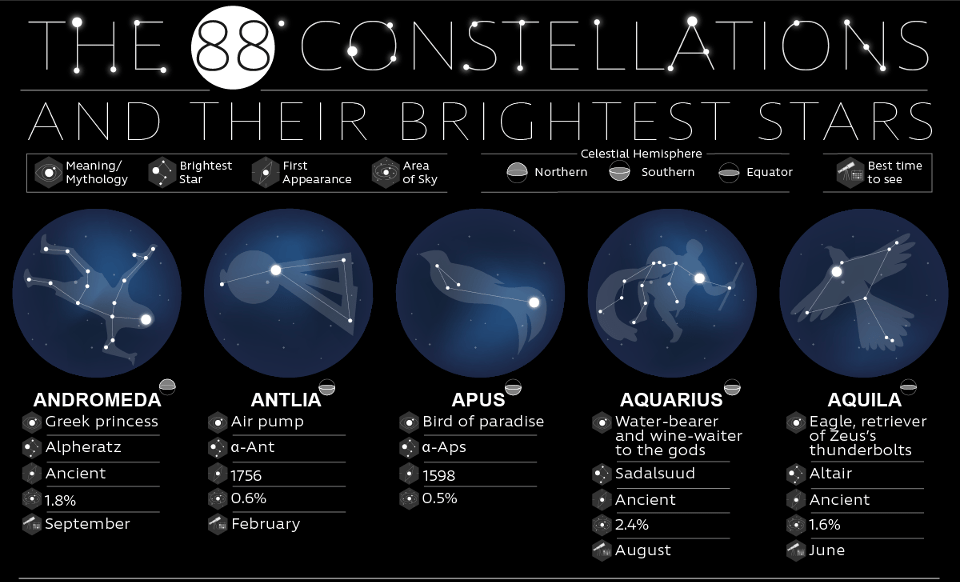 THE 88 CONSTELLATIONS

AND THEIR BRIGHTEST STARS

Meaning/ Mythology
Brightest Star
First Appearance
Area of Sky

Celestial Hemisphere
Northern
Southern
Equator

Best time to see

ANDROMEDA
Greek princess
Alpheratz
Ancient
1.8%
September

ANTLIA
Air pump
α-Ant
1756
0.6%
February

APUS
Bird of paradise
α-Aps
1598
0.5%

AQUARIUS
Water-bearer and wine-waiter to the gods
Sadalsuud
Ancient
2.4%
August

AQUILA
Eagle, retriever of Zeus's thunderbolts
Altair
Ancient
1.6%
June